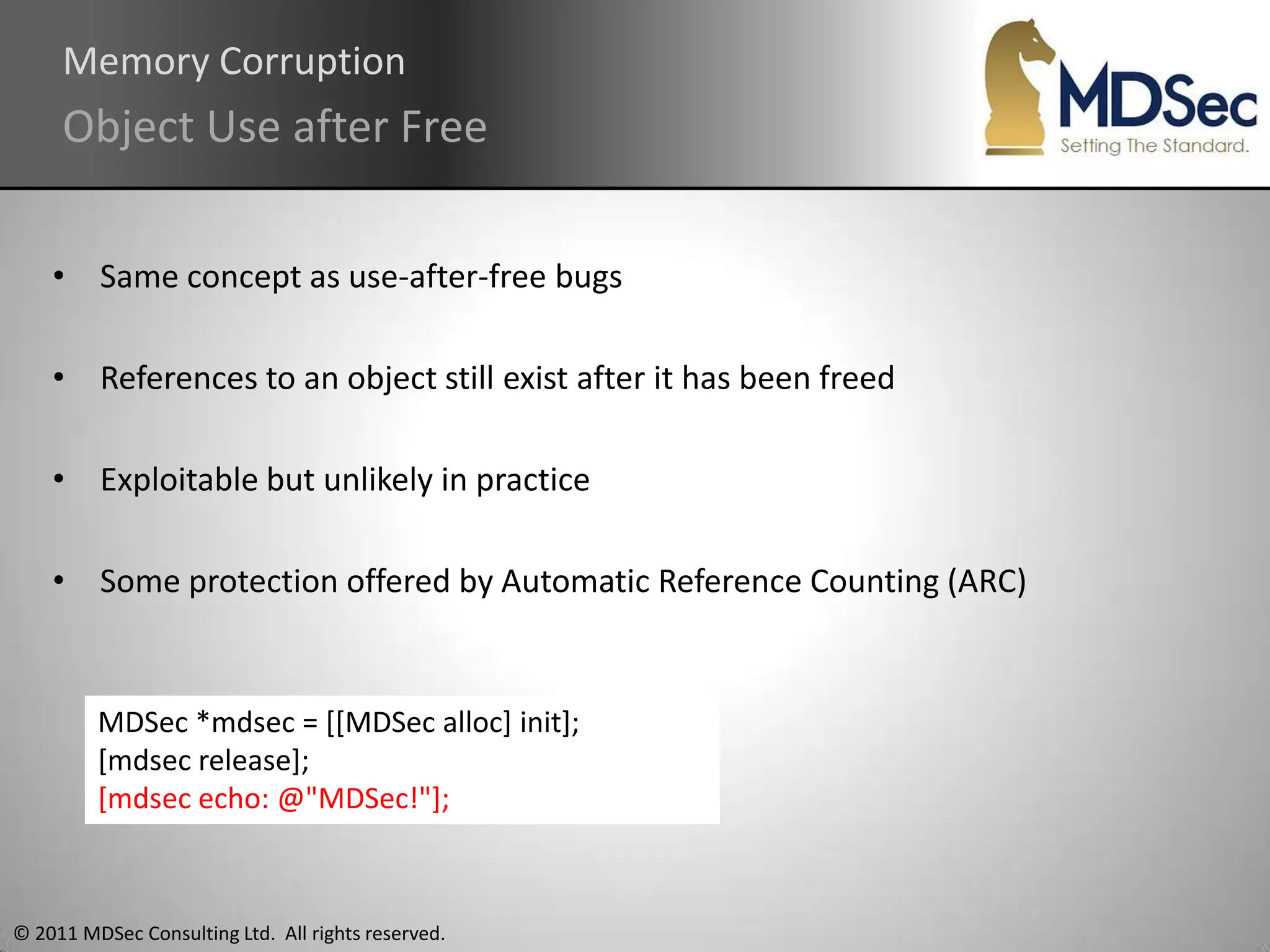 Memory Corruption
Object Use after Free

MDSec
Setting The Standard.

• Same concept as use-after-free bugs

• References to an object still exist after it has been freed

• Exploitable but unlikely in practice

• Some protection offered by Automatic Reference Counting (ARC)

MDSec *mdsec = [[MDSec alloc] init];
[mdsec release];
[mdsec echo: @"MDSec!"];

© 2011 MDSec Consulting Ltd. All rights reserved.